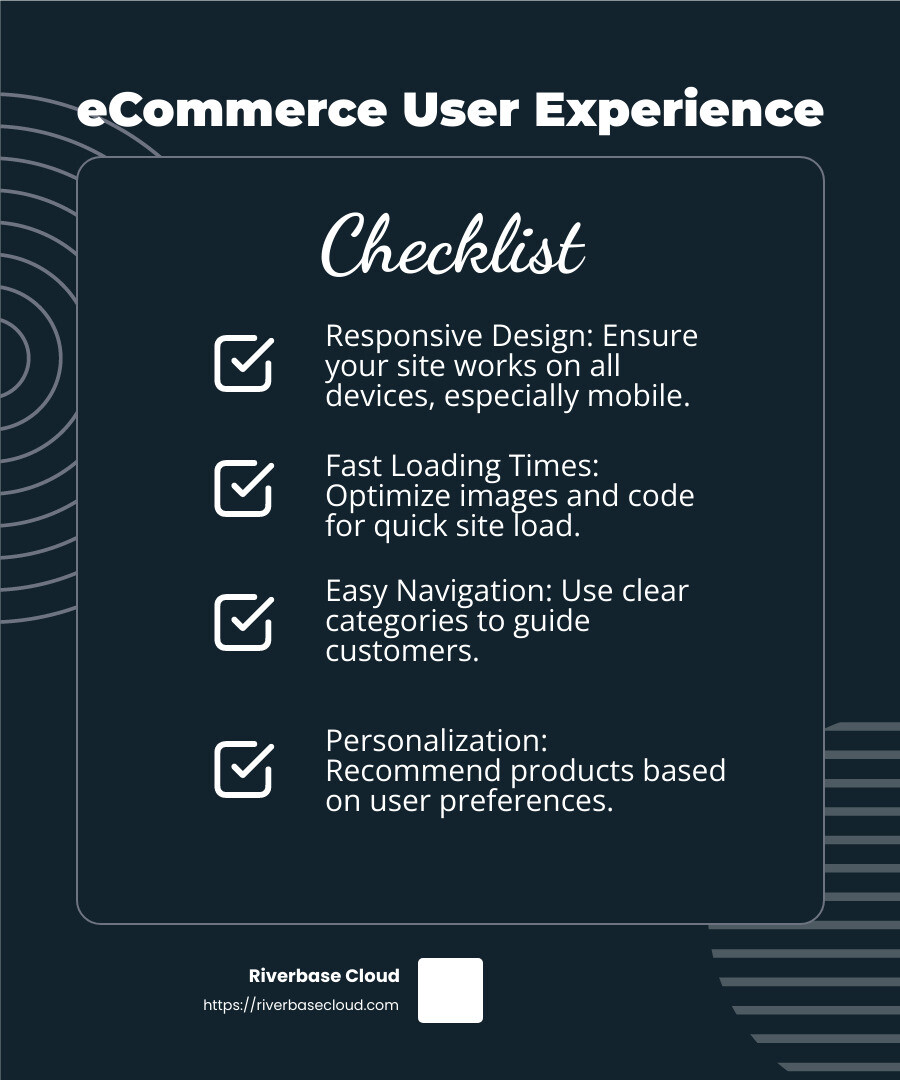 eCommerce User Experience

Checklist

Responsive Design: Ensure your site works on all devices, especially mobile.

Fast Loading Times: Optimize images and code for quick site load.

Easy Navigation: Use clear categories to guide customers.

Personalization: Recommend products based on user preferences.

Riverbase Cloud
https://riverbasecloud.com